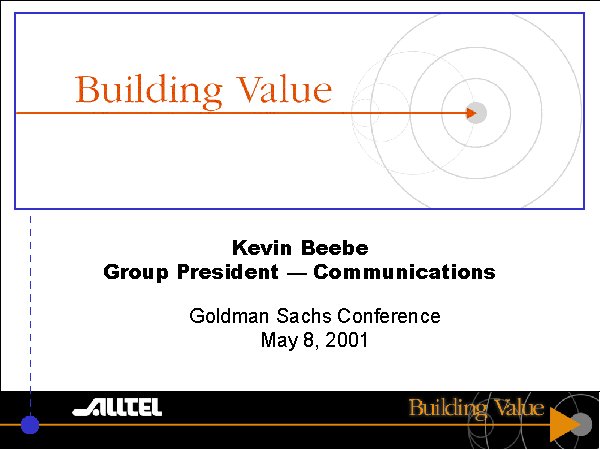 Building Value

Kevin Beebe
Group President — Communications

Goldman Sachs Conference
May 8, 2001

ALLTEL

Building Value